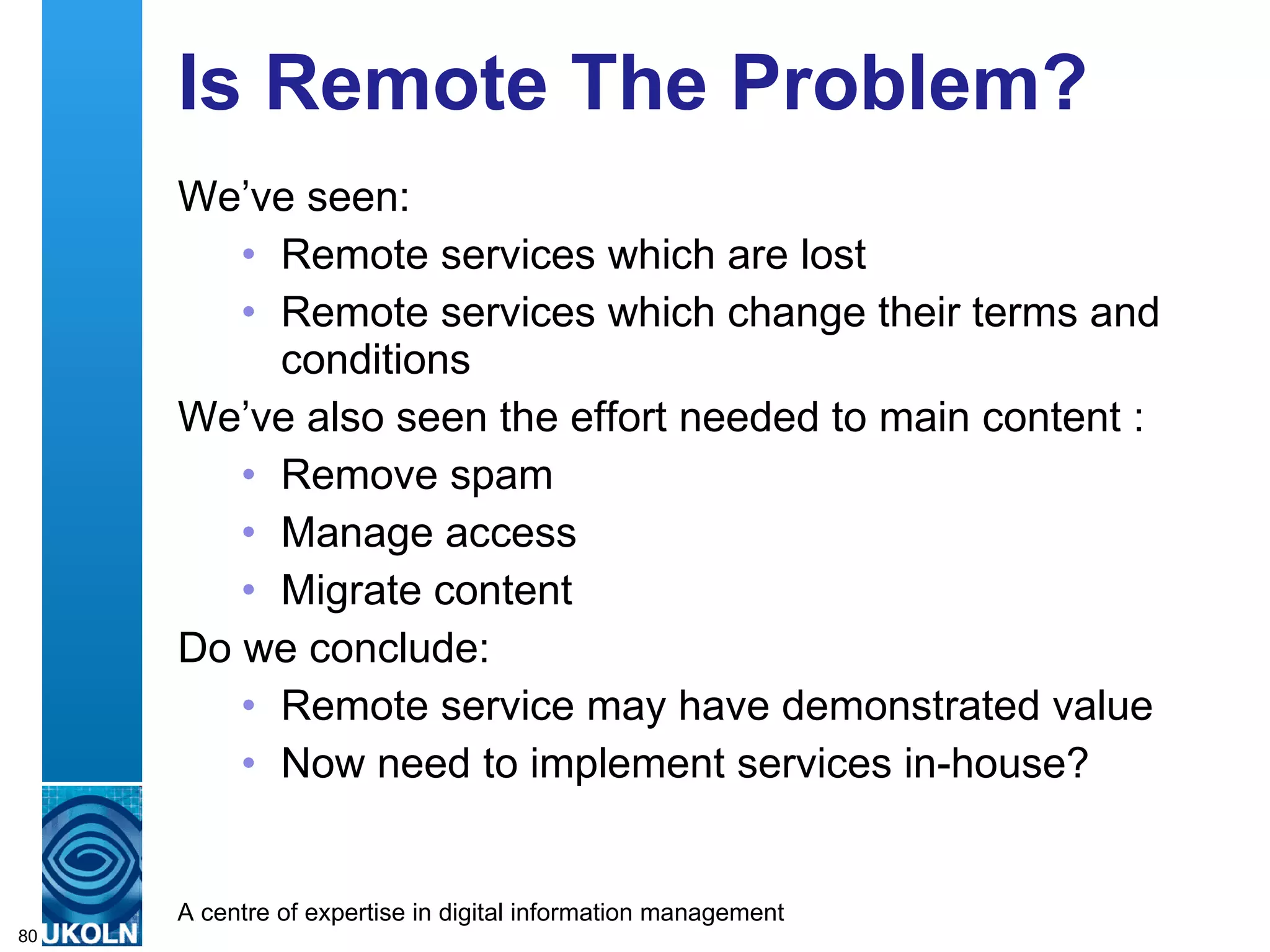 Is Remote The Problem?

We’ve seen:

• Remote services which are lost
• Remote services which change their terms and conditions

We’ve also seen the effort needed to main content :

• Remove spam
• Manage access
• Migrate content

Do we conclude:

• Remote service may have demonstrated value
• Now need to implement services in-house?

A centre of expertise in digital information management

80 UKOLN